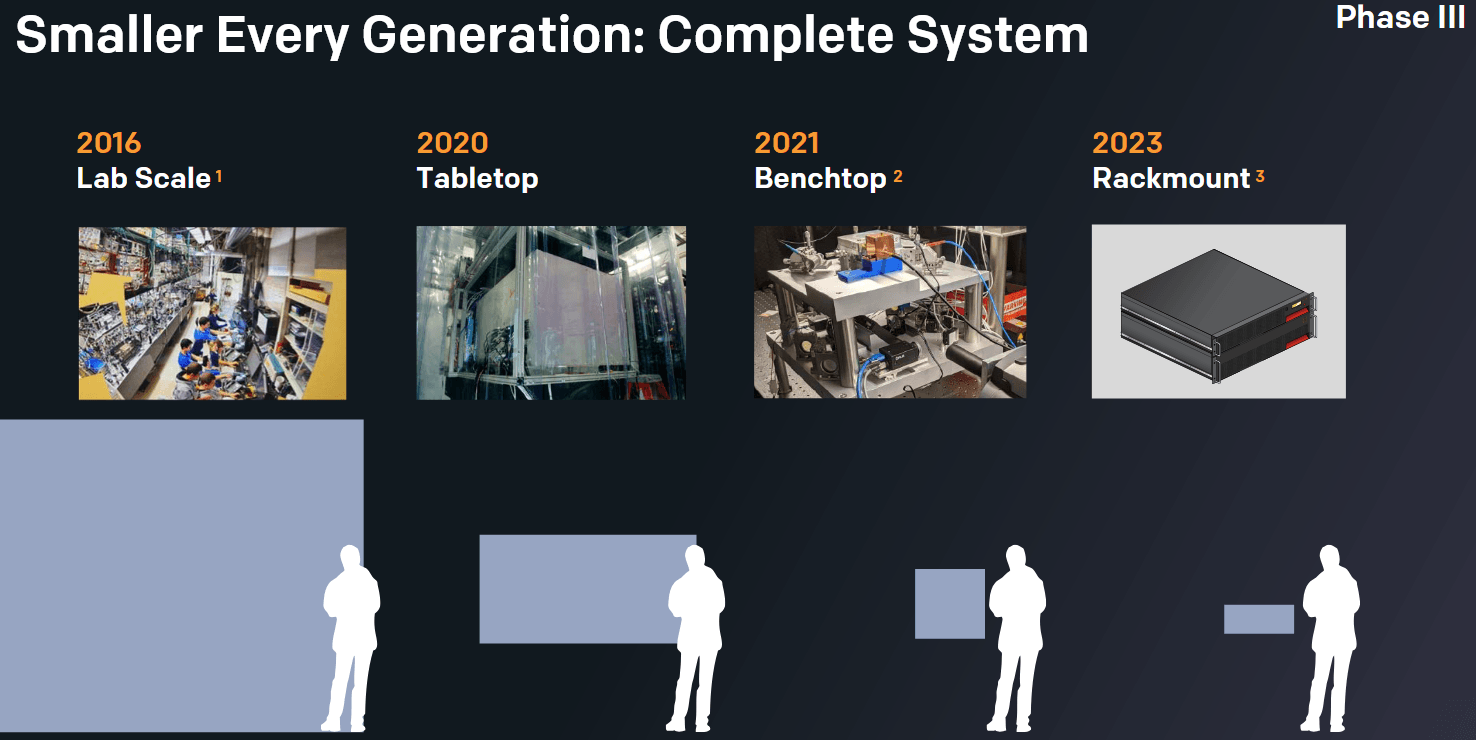 Smaller Every Generation: Complete System

Phase III

2016
Lab Scale $^1$

2020
Tabletop

2021
Benchtop $^2$

2023
Rackmount $^3$